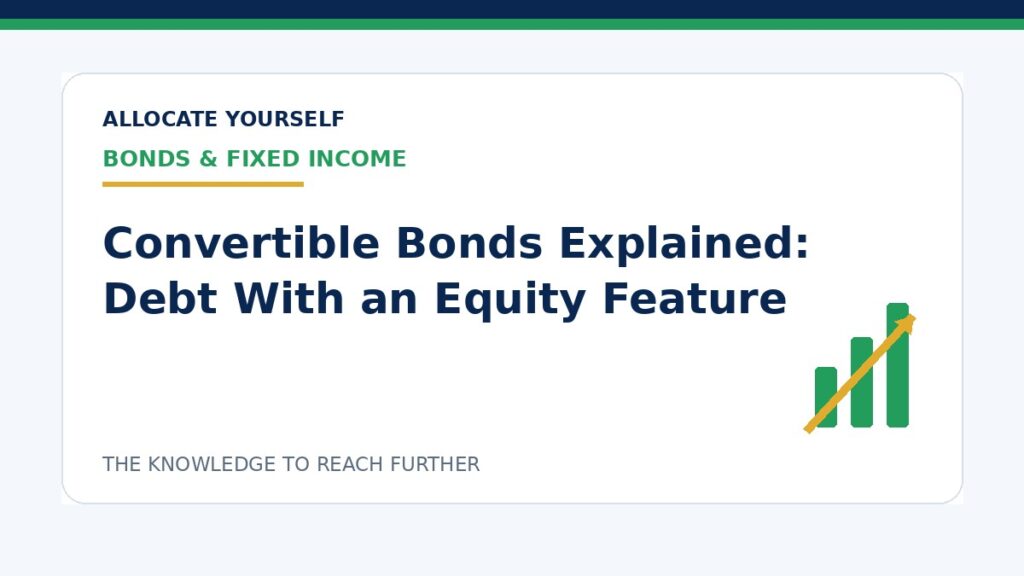 ALLOCATE YOURSELF

BONDS & FIXED INCOME

Convertible Bonds Explained: Debt With an Equity Feature

THE KNOWLEDGE TO REACH FURTHER